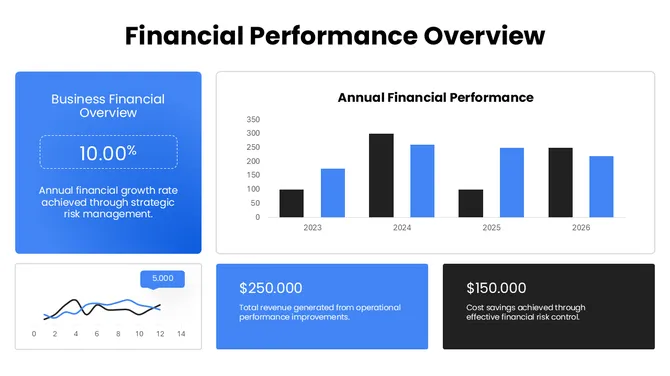 Financial Performance Overview

Business Financial Overview

10.00%

Annual financial growth rate achieved through strategic risk management.

Annual Financial Performance

350
300
250
200
150
100
50
0

2023
2024
2025
2026

5.000

0 2 4 6 8 10 12 14

$250.000

Total revenue generated from operational performance improvements.

$150.000

Cost savings achieved through effective financial risk control.